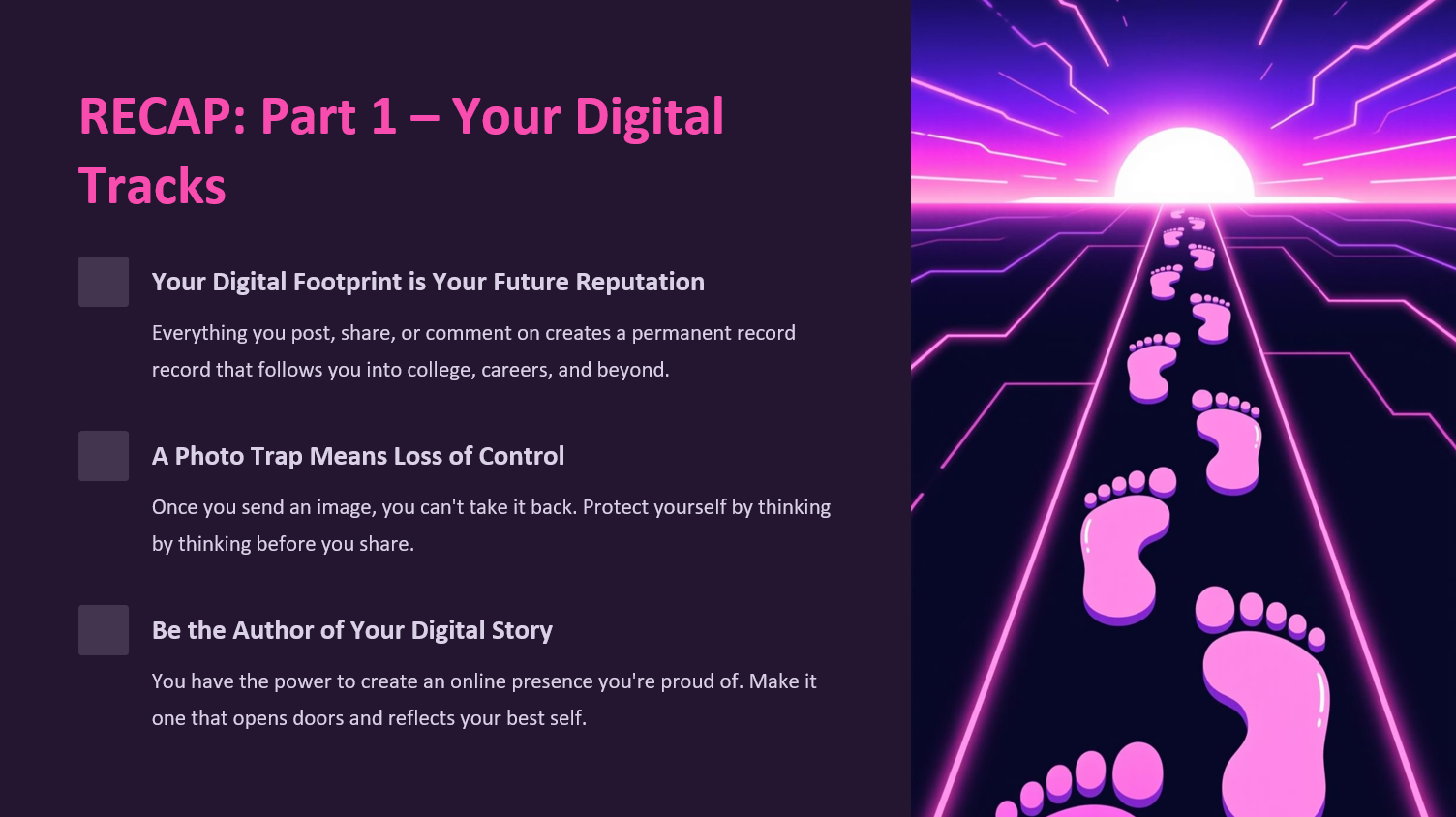 RECAP: Part 1 – Your Digital Tracks

Your Digital Footprint is Your Future Reputation

Everything you post, share, or comment on creates a permanent record record that follows you into college, careers, and beyond.

A Photo Trap Means Loss of Control

Once you send an image, you can't take it back. Protect yourself by thinking by thinking before you share.

Be the Author of Your Digital Story

You have the power to create an online presence you're proud of. Make it one that opens doors and reflects your best self.